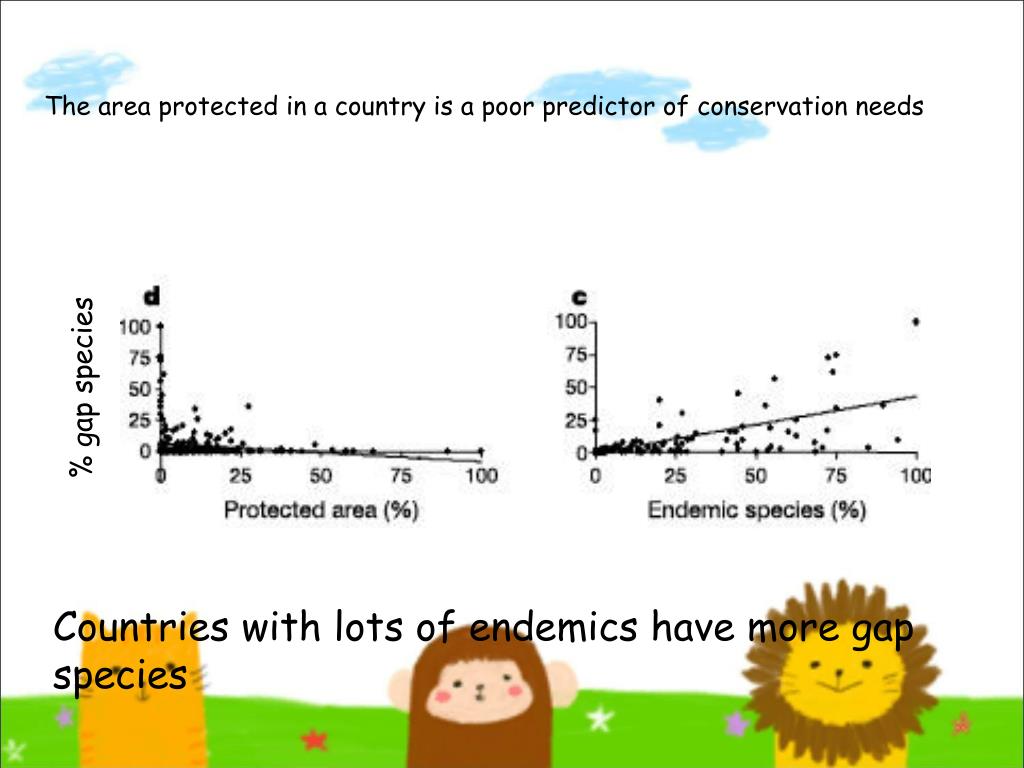 The area protected in a country is a poor predictor of conservation needs

% gap species

d

100
75
50
25
0

0 25 50 75 100

Protected area (%)

c

100
75
50
25
0

0 25 50 75 100

Endemic species (%)

Countries with lots of endemics have more gap species